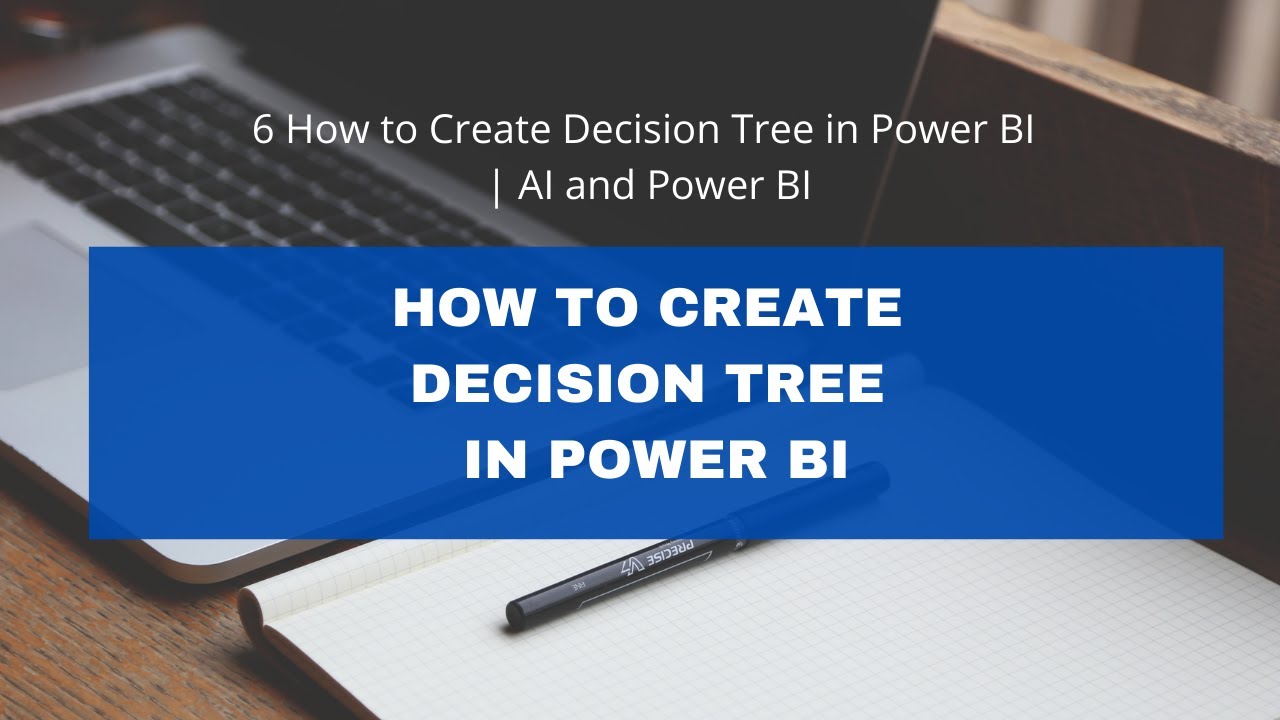 6 How to Create Decision Tree in Power BI | AI and Power BI

HOW TO CREATE DECISION TREE IN POWER BI

PRECISE V7